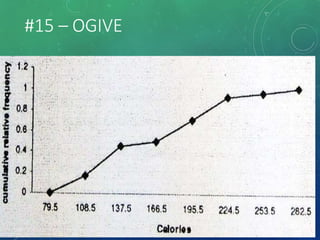 #15 – OGIVE

cumulative relative frequency

1.2
1
0.8
0.6
0.4
0.2
0

79.5
108.5
137.5
166.5
195.5
224.5
253.5
282.5

Calories